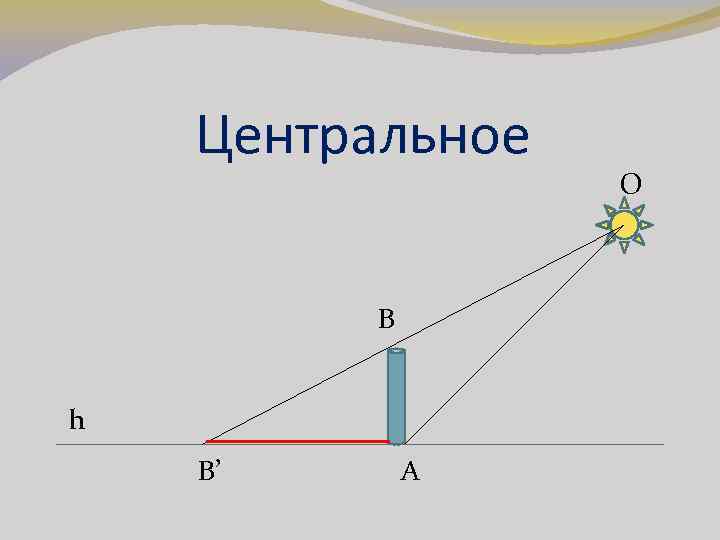 Центральное

O

B

h

B’

A